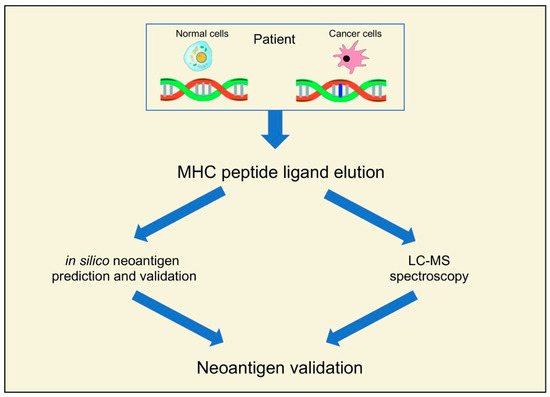 Normal cells

Patient

Cancer cells

MHC peptide ligand elution

in silico neoantigen prediction and validation

LC-MS spectroscopy

Neoantigen validation